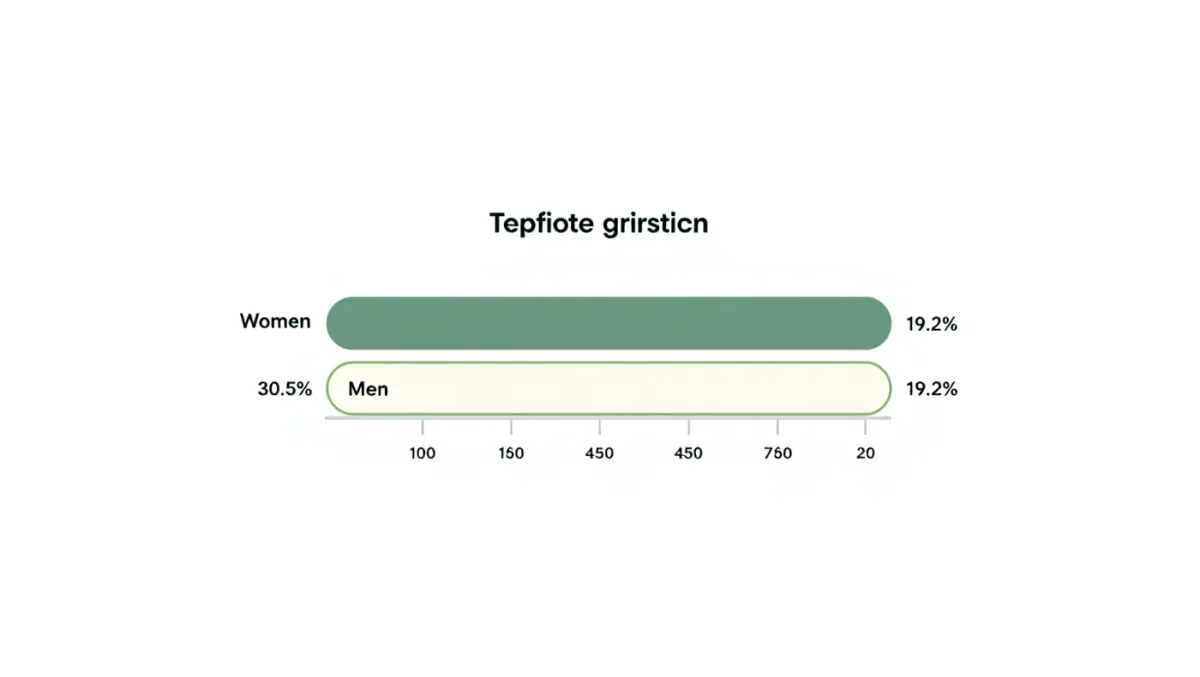 Tepfiote grirsticn

Women 19.2%

30.5% Men 19.2%

100 150 450 450 760 20